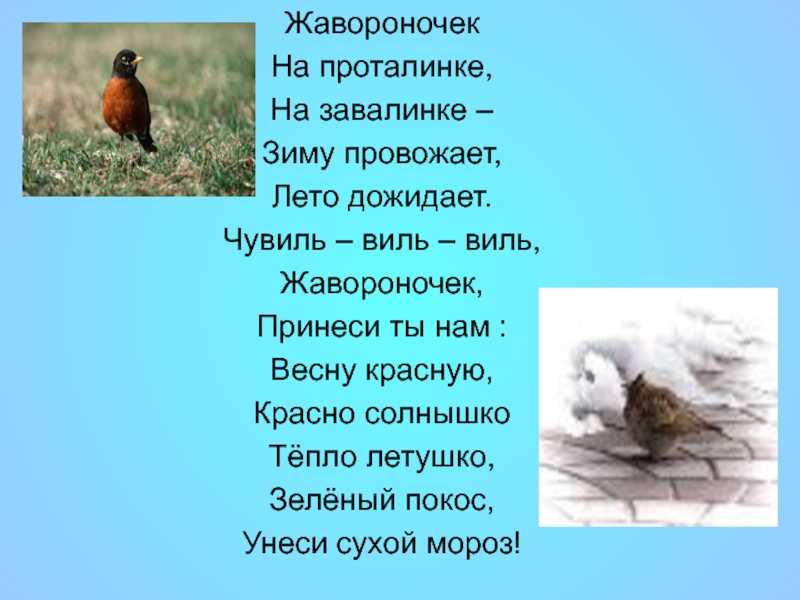 Жавороночек
На проталинке,
На завалинке –
Зиму провожает,
Лето дожидает.
Чувиль – виль – виль,
Жавороночек,
Принеси ты нам :
Весну красную,
Красно солнышко
Тёпло летушко,
Зелёный покос,
Унеси сухой мороз!